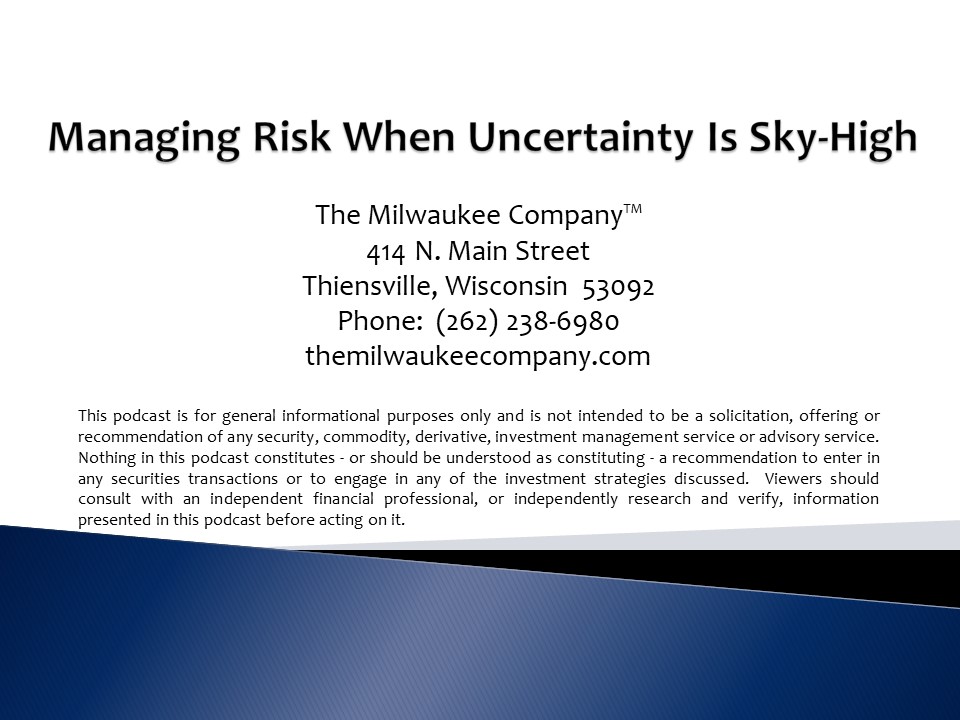 Managing Risk When Uncertainty Is Sky-High

The Milwaukee Company™
414 N. Main Street
Thiensville, Wisconsin 53092
Phone: (262) 238-6980
themilwaukeecompany.com

This podcast is for general informational purposes only and is not intended to be a solicitation, offering or recommendation of any security, commodity, derivative, investment management service or advisory service. Nothing in this podcast constitutes - or should be understood as constituting - a recommendation to enter in any securities transactions or to engage in any of the investment strategies discussed. Viewers should consult with an independent financial professional, or independently research and verify, information presented in this podcast before acting on it.